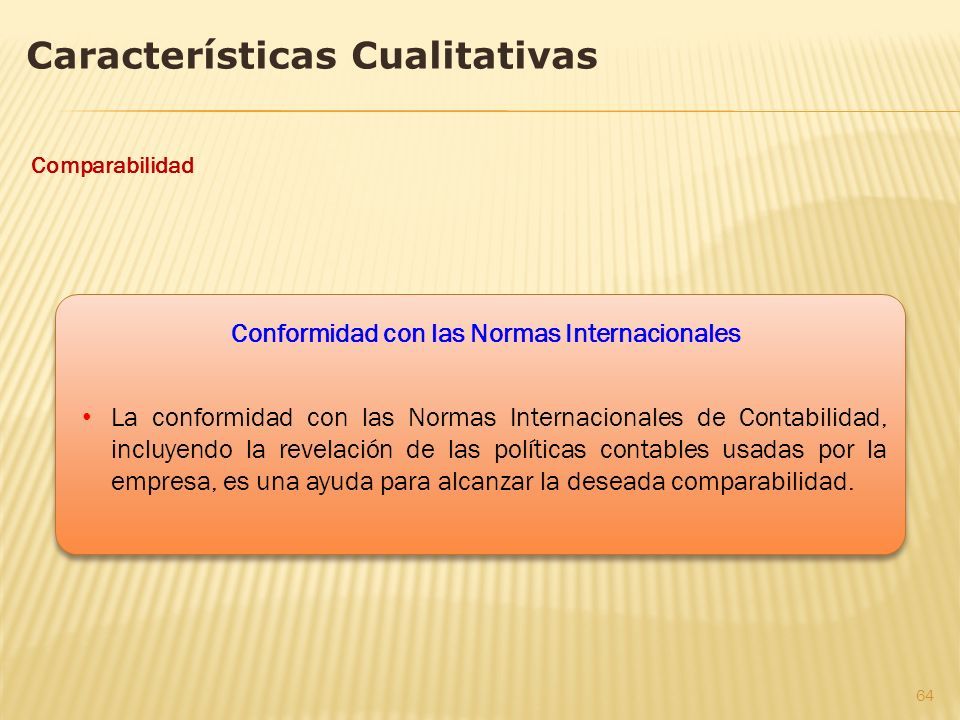 Características Cualitativas

Comparabilidad

Conformidad con las Normas Internacionales

• La conformidad con las Normas Internacionales de Contabilidad, incluyendo la revelación de las políticas contables usadas por la empresa, es una ayuda para alcanzar la deseada comparabilidad.

64